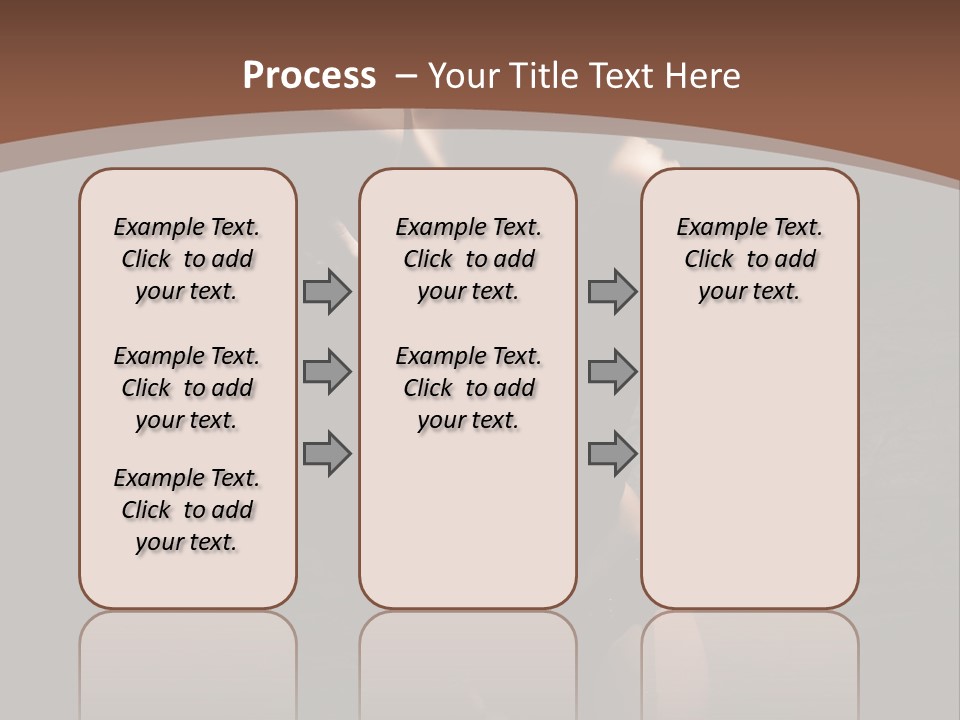 Process – Your Title Text Here

Example Text. Click to add your text.

Example Text. Click to add your text.

Example Text. Click to add your text.

Example Text. Click to add your text.

Example Text. Click to add your text.

Example Text. Click to add your text.